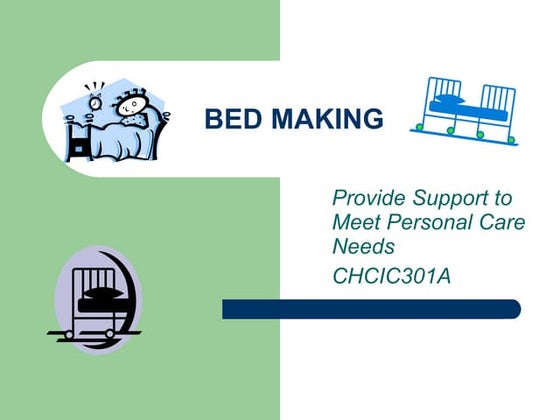 BED MAKING

Provide Support to Meet Personal Care Needs

CHCIC301A